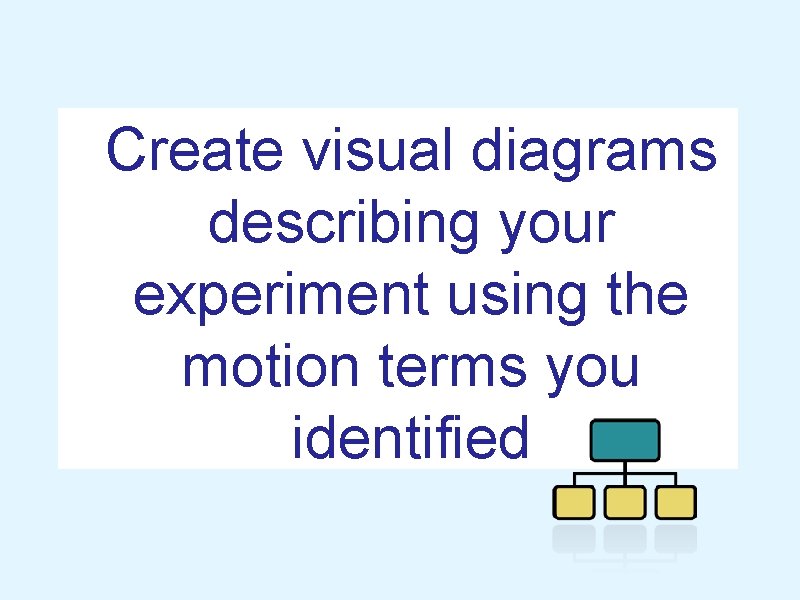 Create visual diagrams describing your experiment using the motion terms you identified